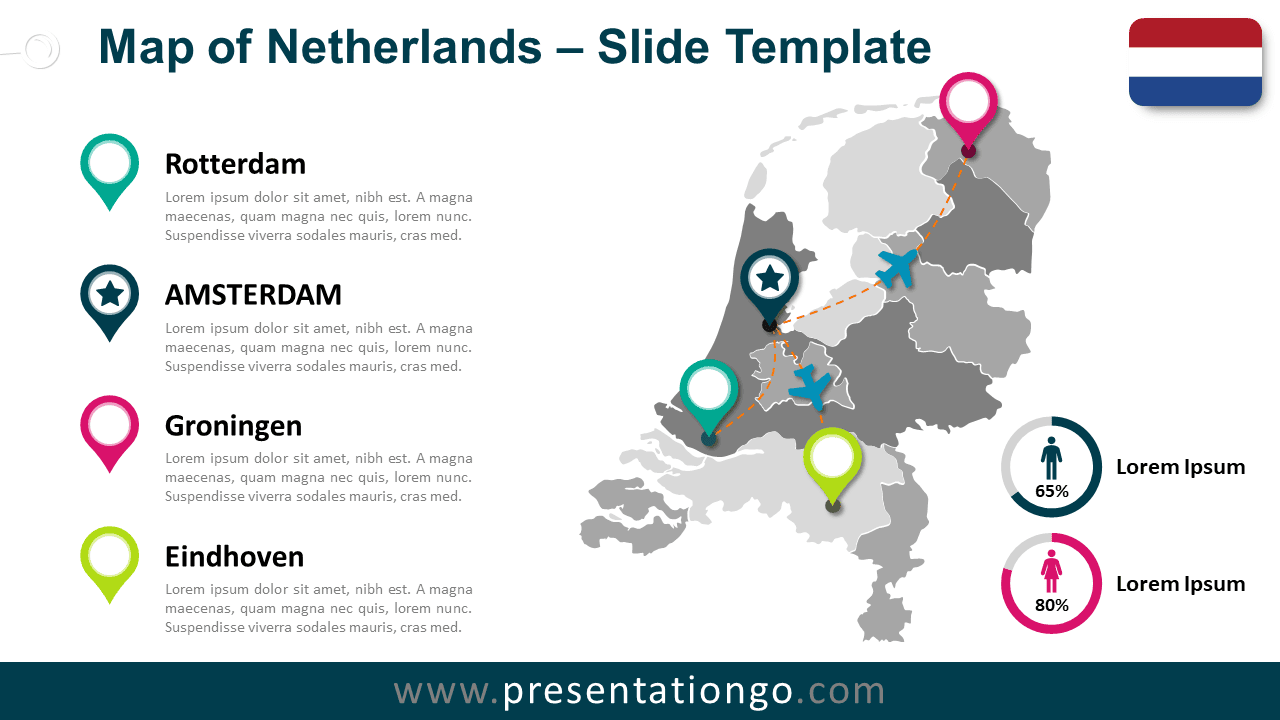 Map of Netherlands – Slide Template

Rotterdam

Lorem ipsum dolor sit amet, nibh est. A magna maecenas, quam magna nec quis, lorem nunc. Suspendisse viverra sodales mauris, cras med.

AMSTERDAM

Lorem ipsum dolor sit amet, nibh est. A magna maecenas, quam magna nec quis, lorem nunc. Suspendisse viverra sodales mauris, cras med.

Groningen

Lorem ipsum dolor sit amet, nibh est. A magna maecenas, quam magna nec quis, lorem nunc. Suspendisse viverra sodales mauris, cras med.

Eindhoven

Lorem ipsum dolor sit amet, nibh est. A magna maecenas, quam magna nec quis, lorem nunc. Suspendisse viverra sodales mauris, cras med.

65%

Lorem Ipsum

80%

Lorem Ipsum

www.presentationgo.com